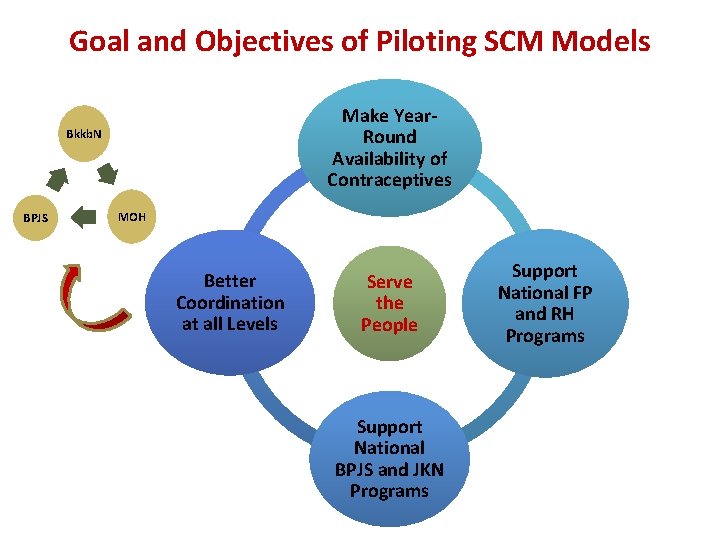 Goal and Objectives of Piloting SCM Models

BkkbN

BPJS

MOH

Make Year-Round Availability of Contraceptives

Better Coordination at all Levels

Serve the People

Support National FP and RH Programs

Support National BPJS and JKN Programs